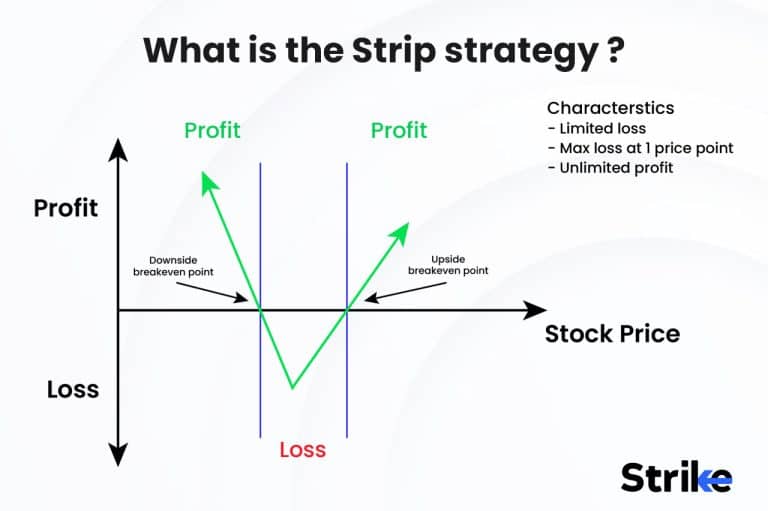 What is the Strip strategy ?

Characterstics
- Limited loss
- Max loss at 1 price point
- Unlimited profit

Profit

Profit

Profit

Downside breakeven point

Upside breakeven point

Stock Price

Loss

Loss

Strike